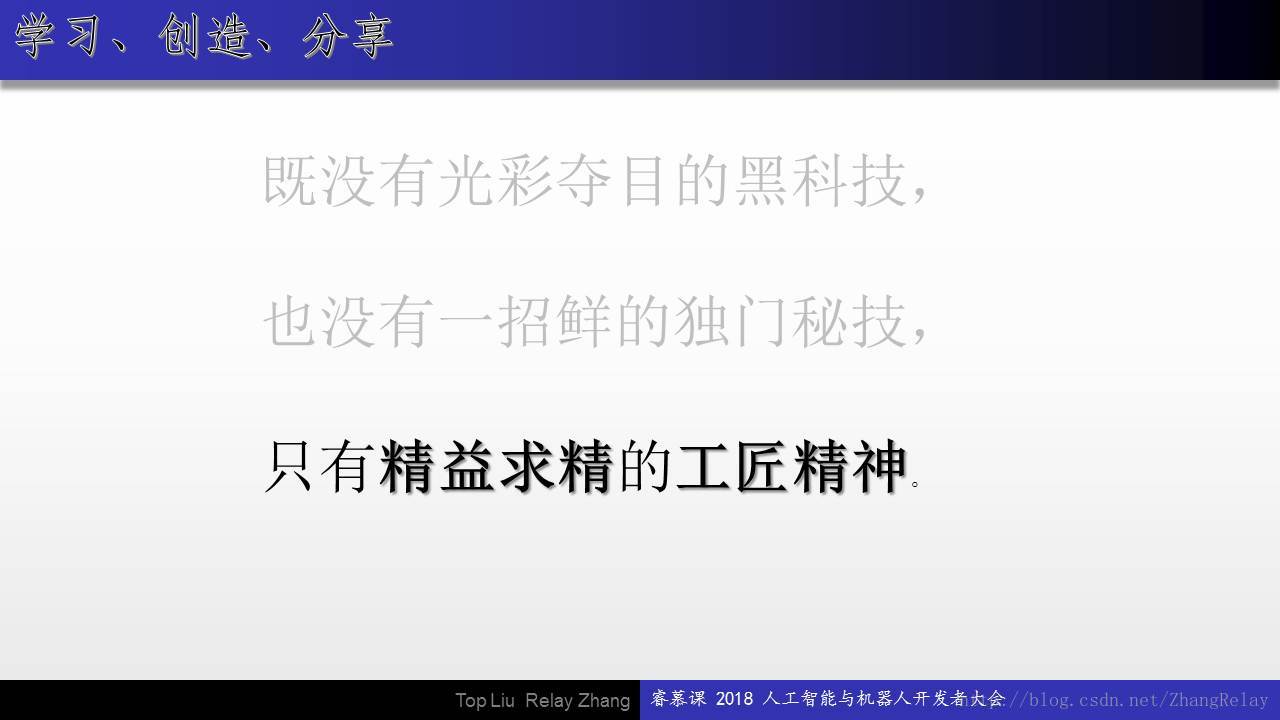 学习、创造、分享

既没有光彩夺目的黑科技，

也没有一招鲜的独门秘技，

只有精益求精的工匠精神。

Top Liu Relay Zhang 睿慕课 2018 人工智能与机器人开发者大会 //blog.csdn.net/ZhangRelay